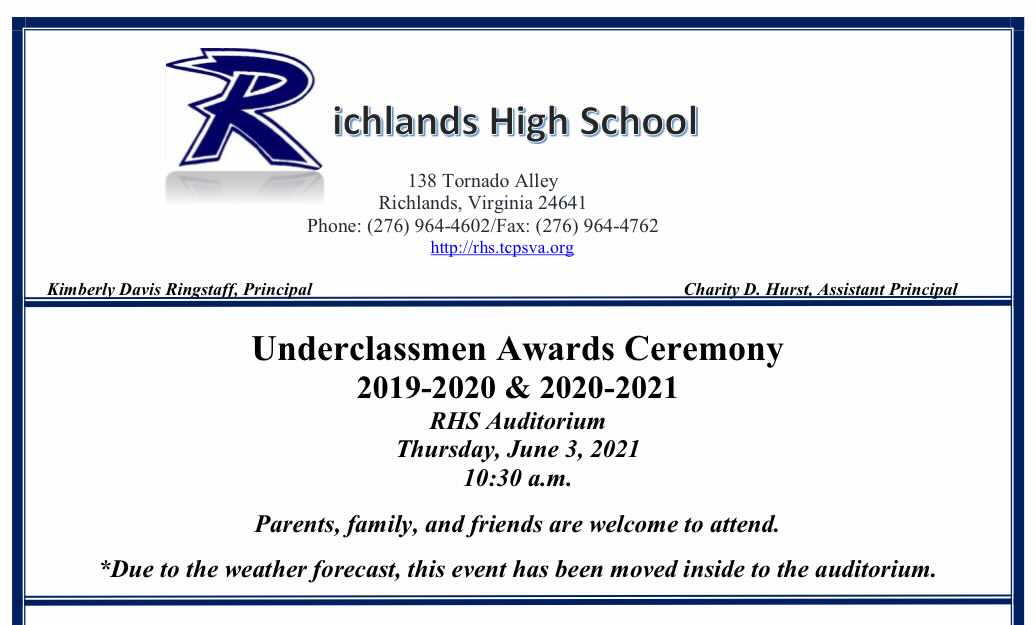 Richlands High School

138 Tornado Alley
Richlands, Virginia 24641
Phone: (276) 964-4602/Fax: (276) 964-4762
http://rhs.tcpsva.org

Kimberly Davis Ringstaff, Principal

Charity D. Hurst, Assistant Principal

Underclassmen Awards Ceremony
2019-2020 & 2020-2021
RHS Auditorium
Thursday, June 3, 2021
10:30 a.m.

Parents, family, and friends are welcome to attend.

*Due to the weather forecast, this event has been moved inside to the auditorium.